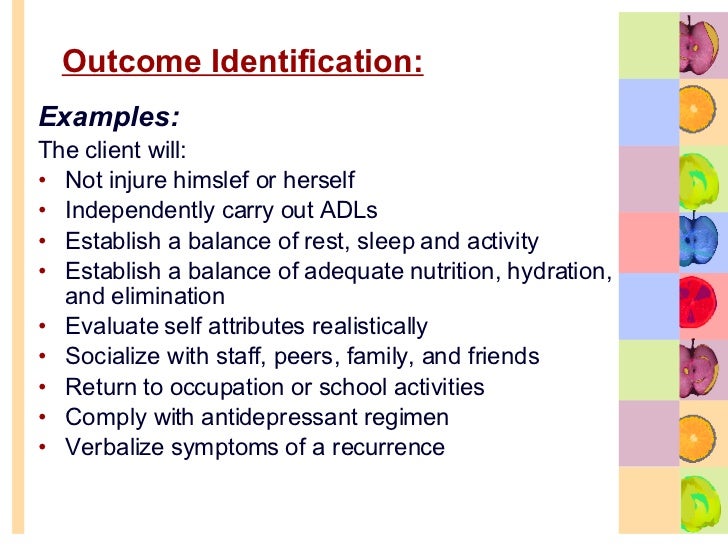 Outcome Identification:

Examples:
The client will:
• Not injure himslef or herself
• Independently carry out ADLs
• Establish a balance of rest, sleep and activity
• Establish a balance of adequate nutrition, hydration, and elimination
• Evaluate self attributes realistically
• Socialize with staff, peers, family, and friends
• Return to occupation or school activities
• Comply with antidepressant regimen
• Verbalize symptoms of a recurrence